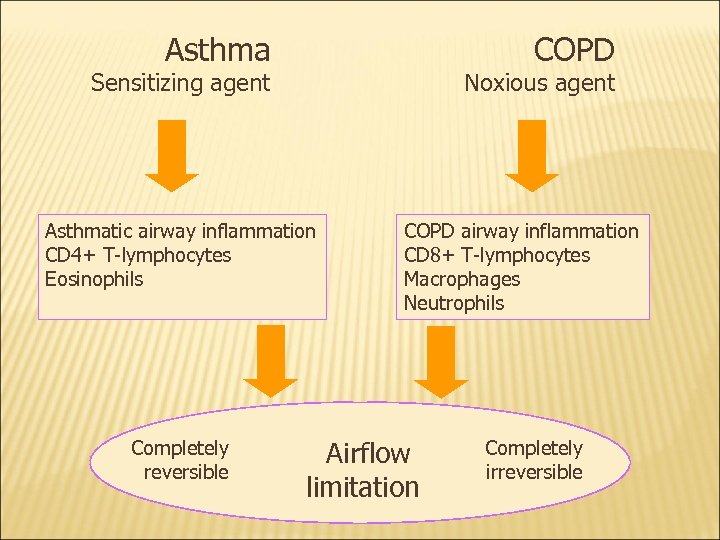 Asthma
Sensitizing agent

COPD
Noxious agent

Asthmatic airway inflammation
CD4+ T-lymphocytes
Eosinophils

COPD airway inflammation
CD8+ T-lymphocytes
Macrophages
Neutrophils

Completely reversible

Airflow limitation

Completely irreversible